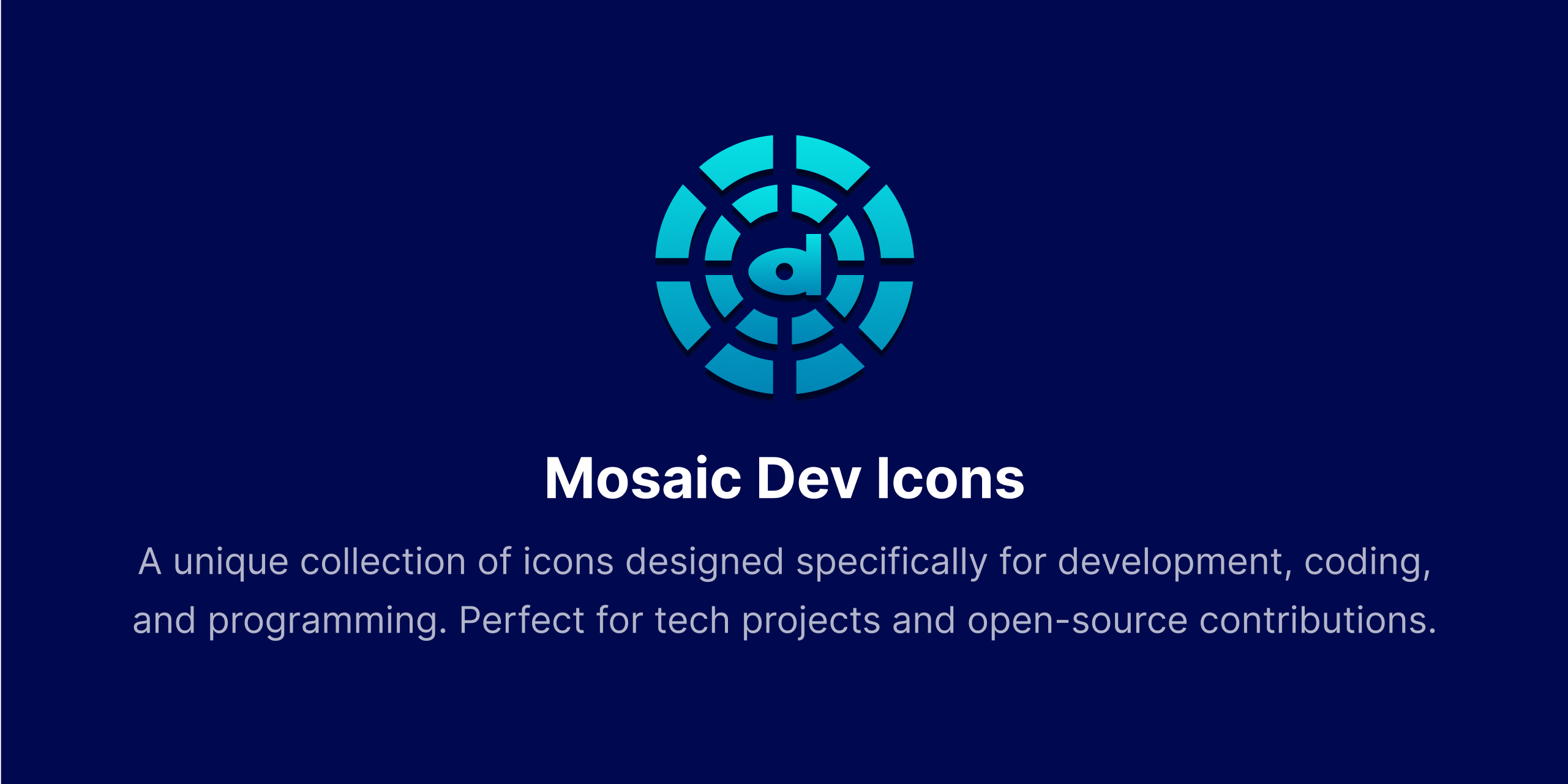 d

Mosaic Dev Icons

A unique collection of icons designed specifically for development, coding, and programming. Perfect for tech projects and open-source contributions.